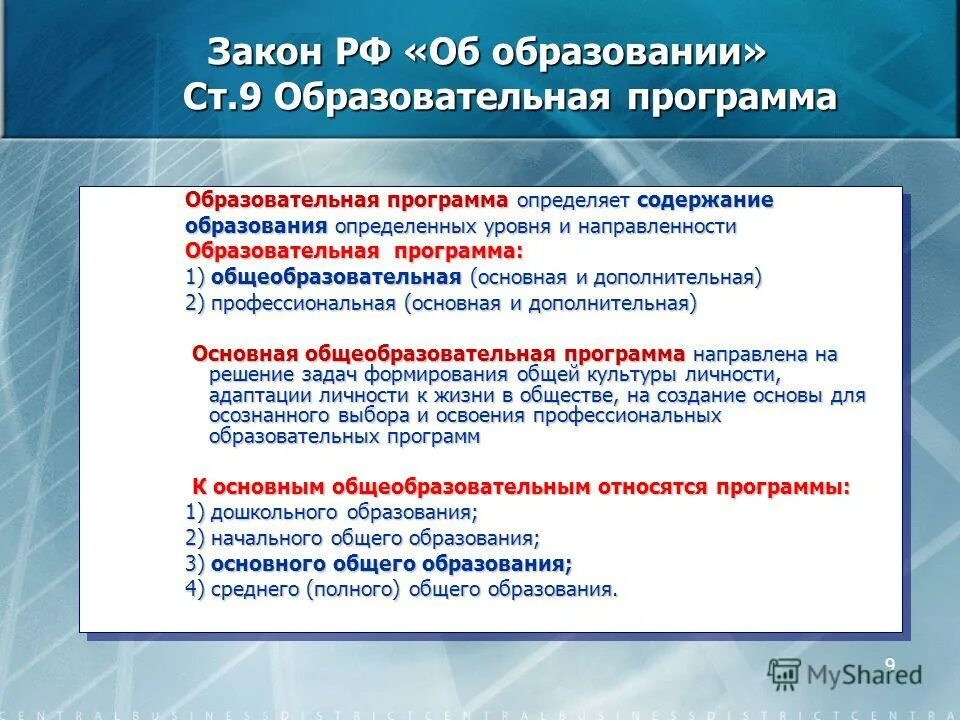 Закон РФ «Об образовании»
Ст.9 Образовательная программа

Образовательная программа определяет содержание образования определенных уровня и направленности
Образовательная программа:
1) общеобразовательная (основная и дополнительная)
2) профессиональная (основная и дополнительная)

Основная общеобразовательная программа направлена на решение задач формирования общей культуры личности, адаптации личности к жизни в обществе, на создание основы для осознанного выбора и освоения профессиональных образовательных программ

К основным общеобразовательным относятся программы:
1) дошкольного образования;
2) начального общего образования;
3) основного общего образования;
4) среднего (полного) общего образования.

9

MyShared

CENTRALBUSINESSDISTRICTCENTRALBUSINESSDISTRICTCENTRA